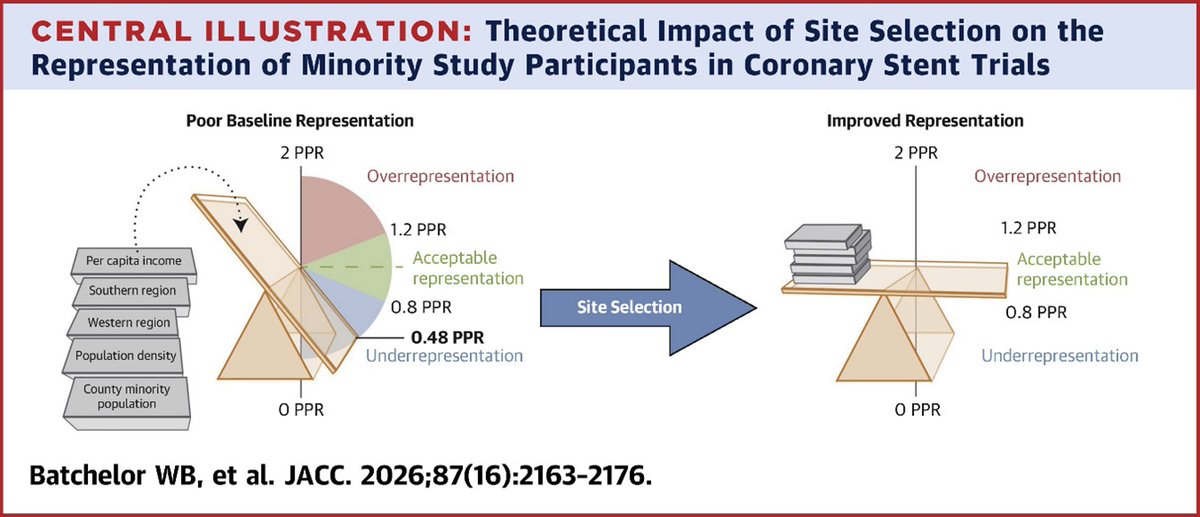 CENTRAL ILLUSTRATION: Theoretical Impact of Site Selection on the Representation of Minority Study Participants in Coronary Stent Trials

Poor Baseline Representation

2 PPR

Overrepresentation

1.2 PPR

Acceptable representation

0.8 PPR

0.48 PPR

Underrepresentation

0 PPR

Per capita income

Southern region

Western region

Population density

County minority population

Site Selection

Improved Representation

2 PPR

Overrepresentation

1.2 PPR

Acceptable representation

0.8 PPR

Underrepresentation

0 PPR

Batchelor WB, et al. JACC. 2026;87(16):2163-2176.